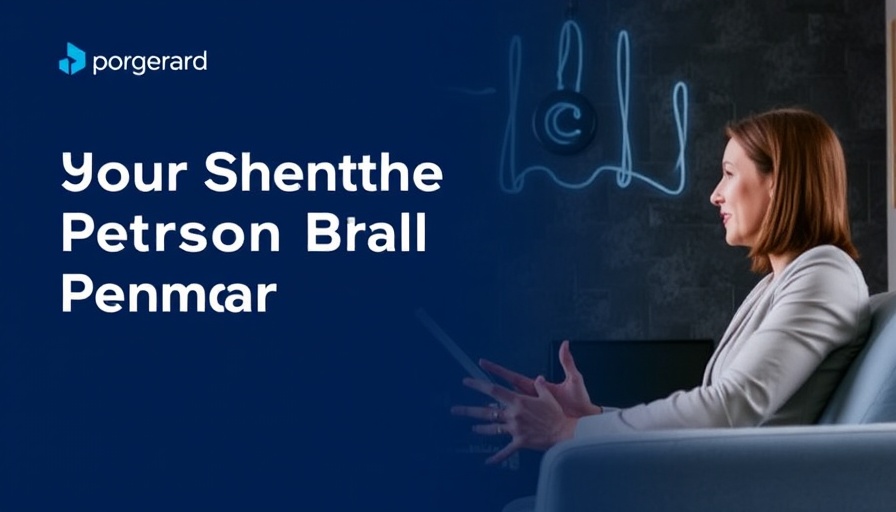 porgerard

Your Shentthe Petrson Brall Penmcar